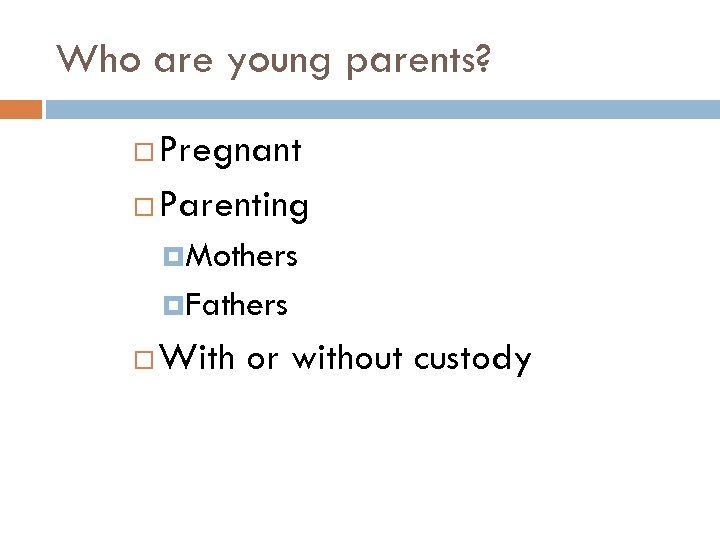 Who are young parents?

Pregnant

Parenting

Mothers

Fathers

With or without custody